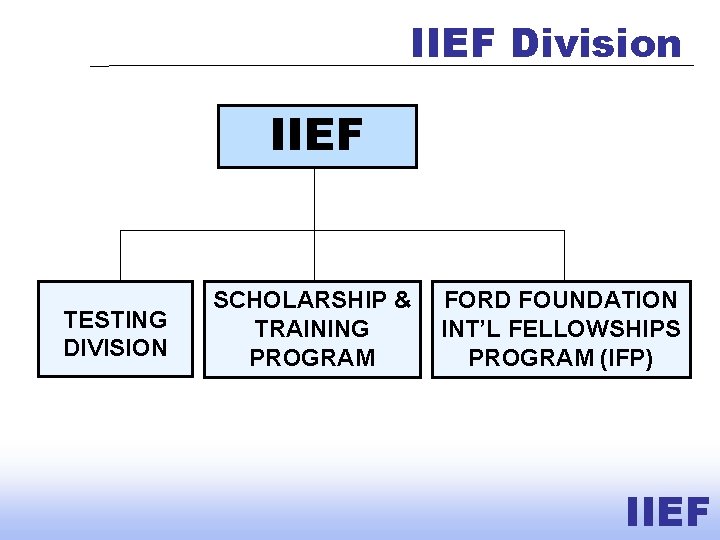 IIEF Division

IIEF

TESTING DIVISION

SCHOLARSHIP & TRAINING PROGRAM

FORD FOUNDATION INT'L FELLOWSHIPS PROGRAM (IFP)

IIEF